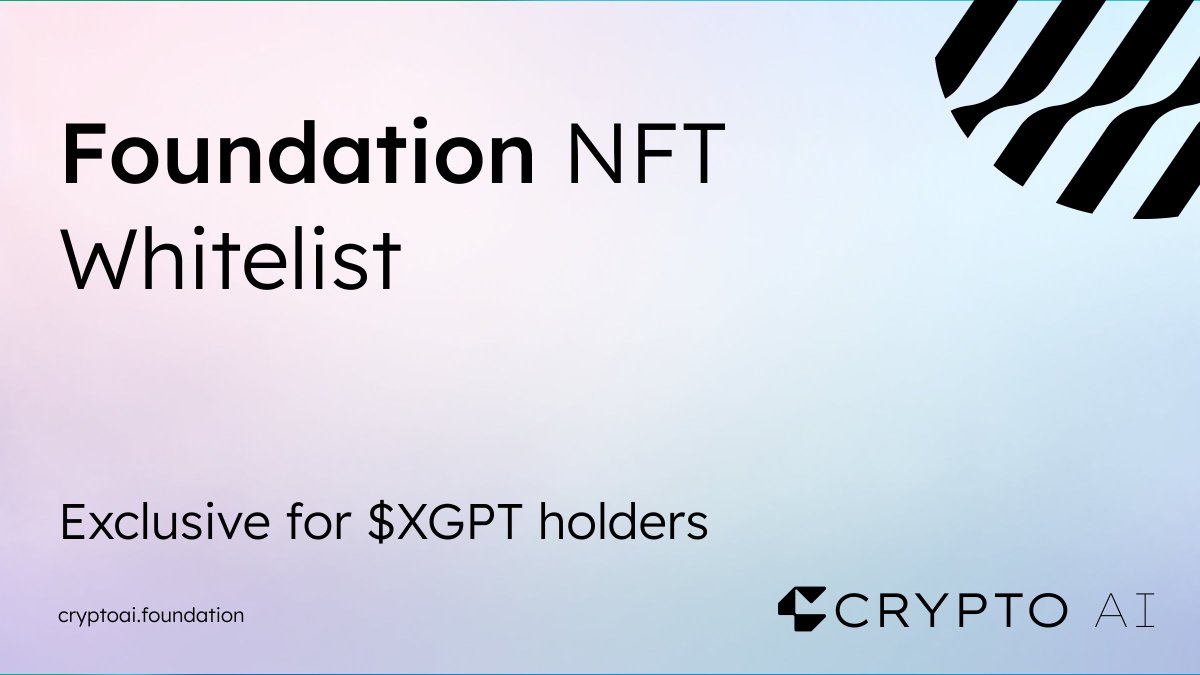 Foundation NFT Whitelist

Exclusive for \$XGPT holders

cryptoai.foundation

CRYPTO AI